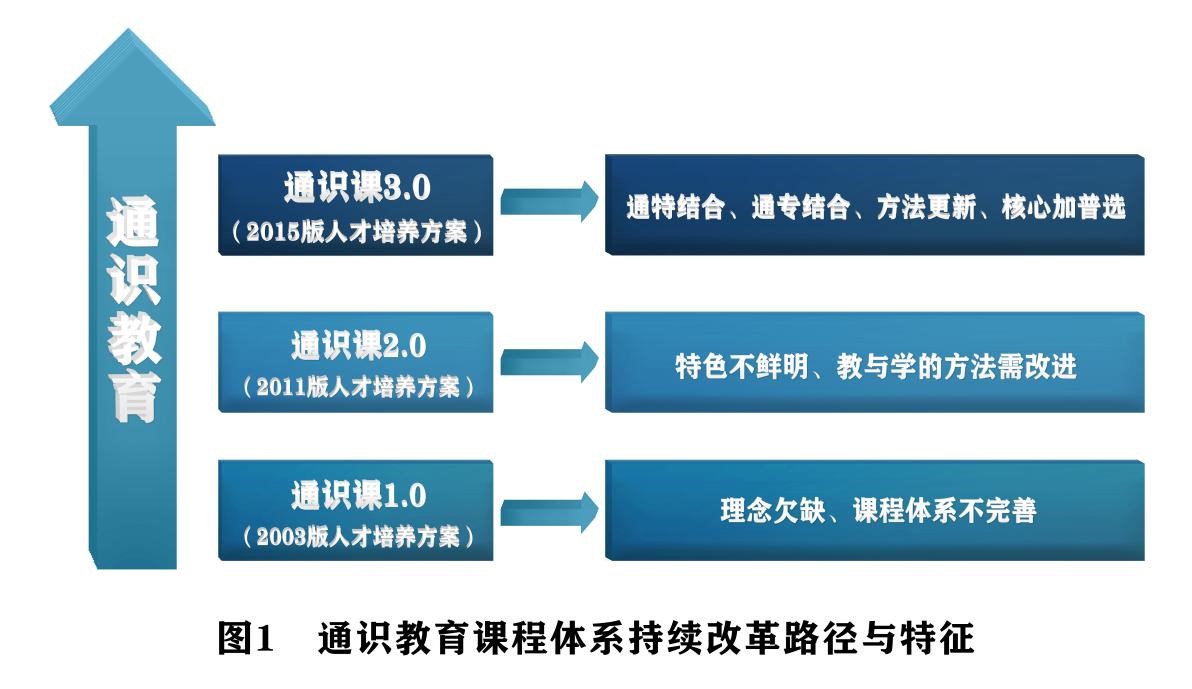 通识教育

通识课3.0
（2015版人才培养方案）

通特结合、通专结合、方法更新、核心加普选

通识课2.0
（2011版人才培养方案）

特色不鲜明、教与学的方法需改进

通识课1.0
（2003版人才培养方案）

理念欠缺、课程体系不完善

图1　通识教育课程体系持续改革路径与特征